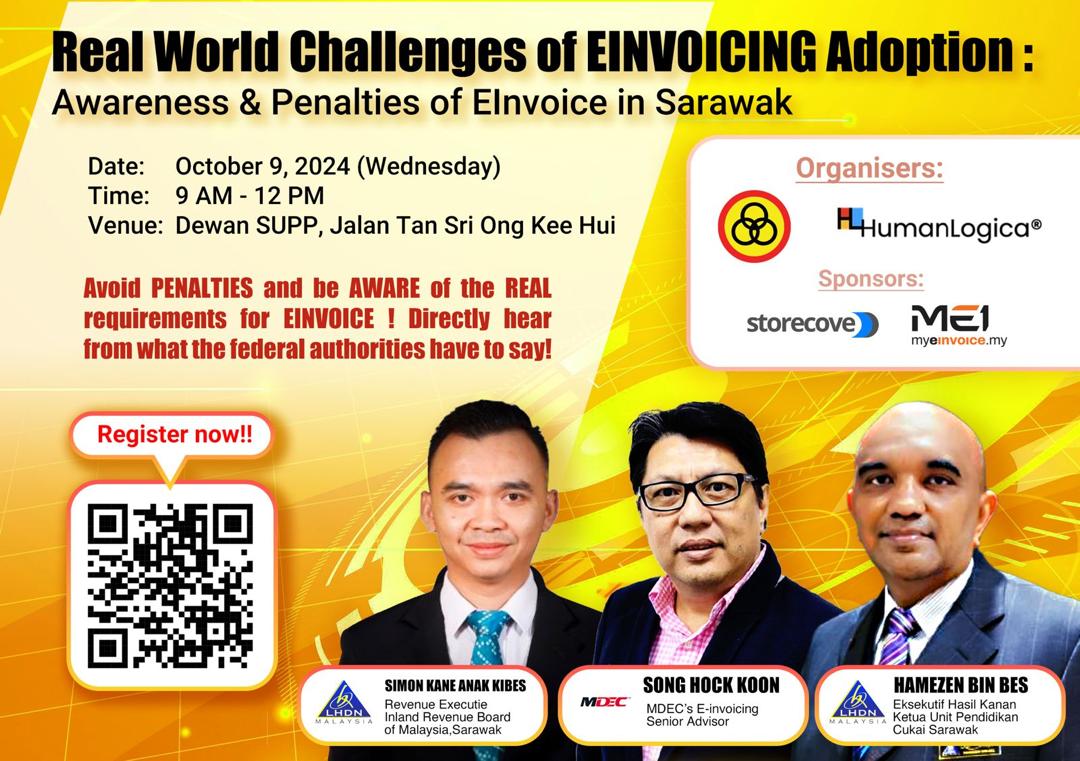 Real World Challenges of EINVOICING Adoption :
Awareness & Penalties of EInvoice in Sarawak

Date: October 9, 2024 (Wednesday)
Time: 9 AM - 12 PM
Venue: Dewan SUPP, Jalan Tan Sri Ong Kee Hui

Avoid PENALTIES and be AWARE of the REAL requirements for EINVOICE ! Directly hear from what the federal authorities have to say!

Organisers:
HumanLogica®

Sponsors:
storecove
ME1
myeinvoice.my

Register now!!

LHDN MALAYSIA
SIMON KANE ANAK KIBES
Revenue Executie
Inland Revenue Board of Malaysia,Sarawak

MDEC
SONG HOCK KOON
MDEC's E-invoicing Senior Advisor

LHDN MALAYSIA
HAMEZEN BIN BES
Eksekutif Hasil Kanan
Ketua Unit Pendidikan
Cukai Sarawak